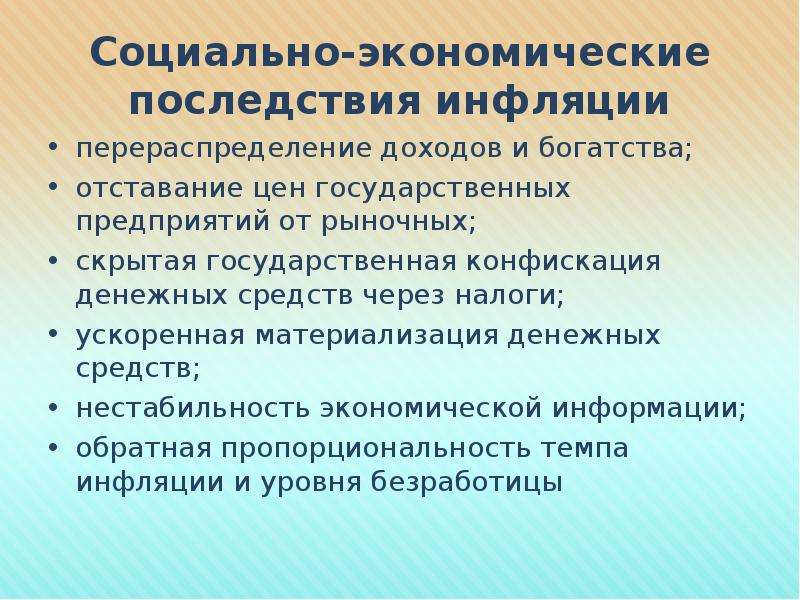 Социально-экономические последствия инфляции

• перераспределение доходов и богатства;
• отставание цен государственных предприятий от рыночных;
• скрытая государственная конфискация денежных средств через налоги;
• ускоренная материализация денежных средств;
• нестабильность экономической информации;
• обратная пропорциональность темпа инфляции и уровня безработицы